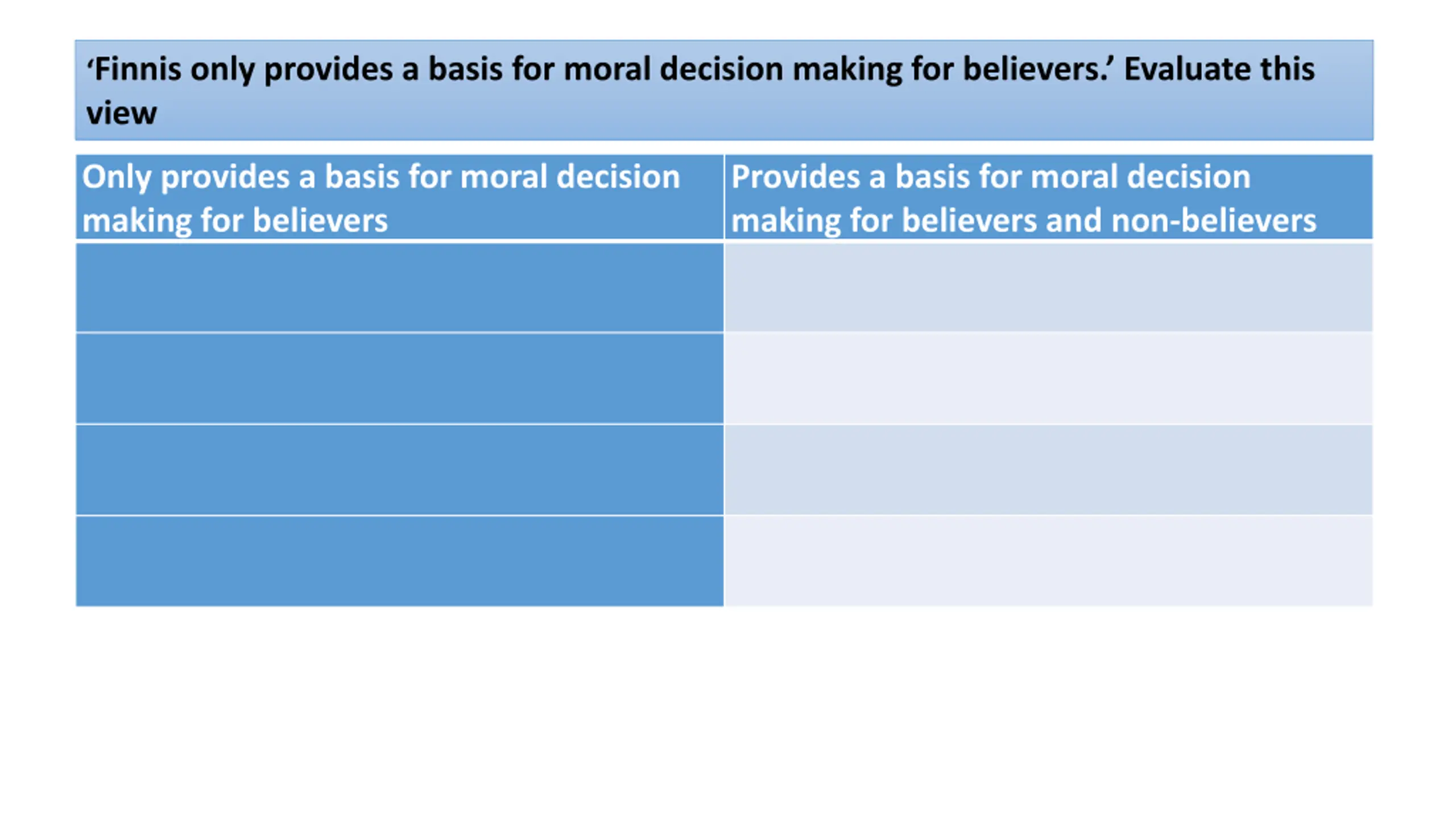 ‘Finnis only provides a basis for moral decision making for believers.’ Evaluate this view

| Only provides a basis for moral decision making for believers | Provides a basis for moral decision making for believers and non-believers |
|---|---|
| | |
| | |
| | |
| | |